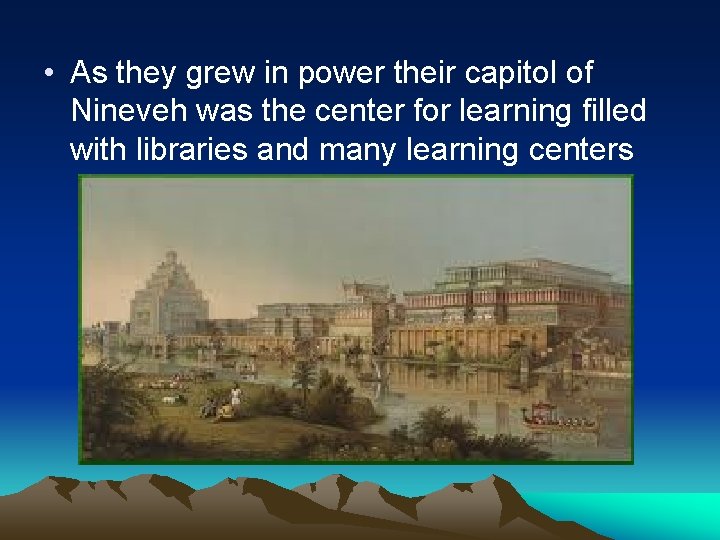 • As they grew in power their capitol of Nineveh was the center for learning filled with libraries and many learning centers